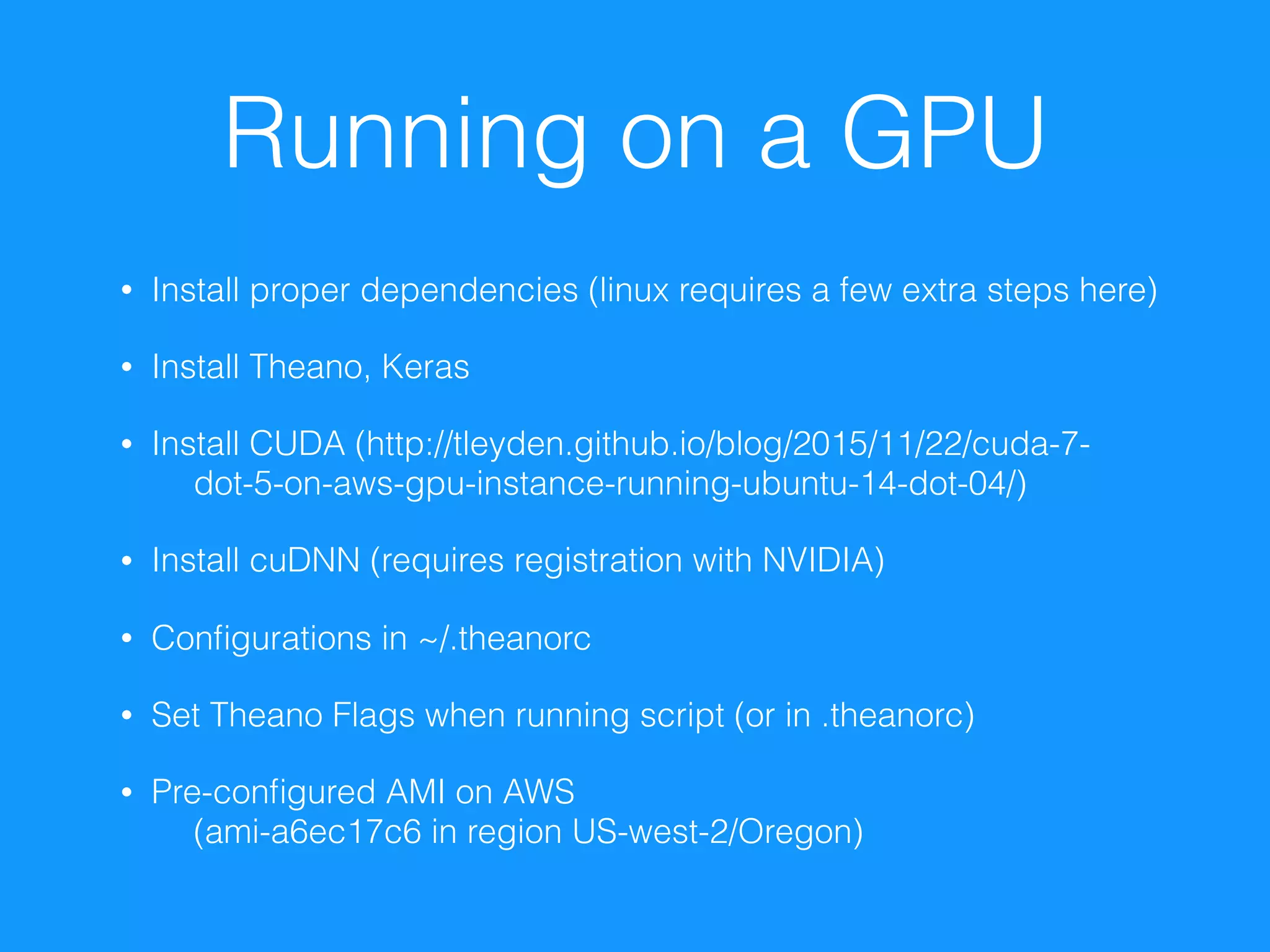 Running on a GPU

• Install proper dependencies (linux requires a few extra steps here)

• Install Theano, Keras

• Install CUDA (http://tleyden.github.io/blog/2015/11/22/cuda-7-dot-5-on-aws-gpu-instance-running-ubuntu-14-dot-04/)

• Install cuDNN (requires registration with NVIDIA)

• Configurations in ~/.theanorc

• Set Theano Flags when running script (or in .theanorc)

• Pre-configured AMI on AWS (ami-a6ec17c6 in region US-west-2/Oregon)